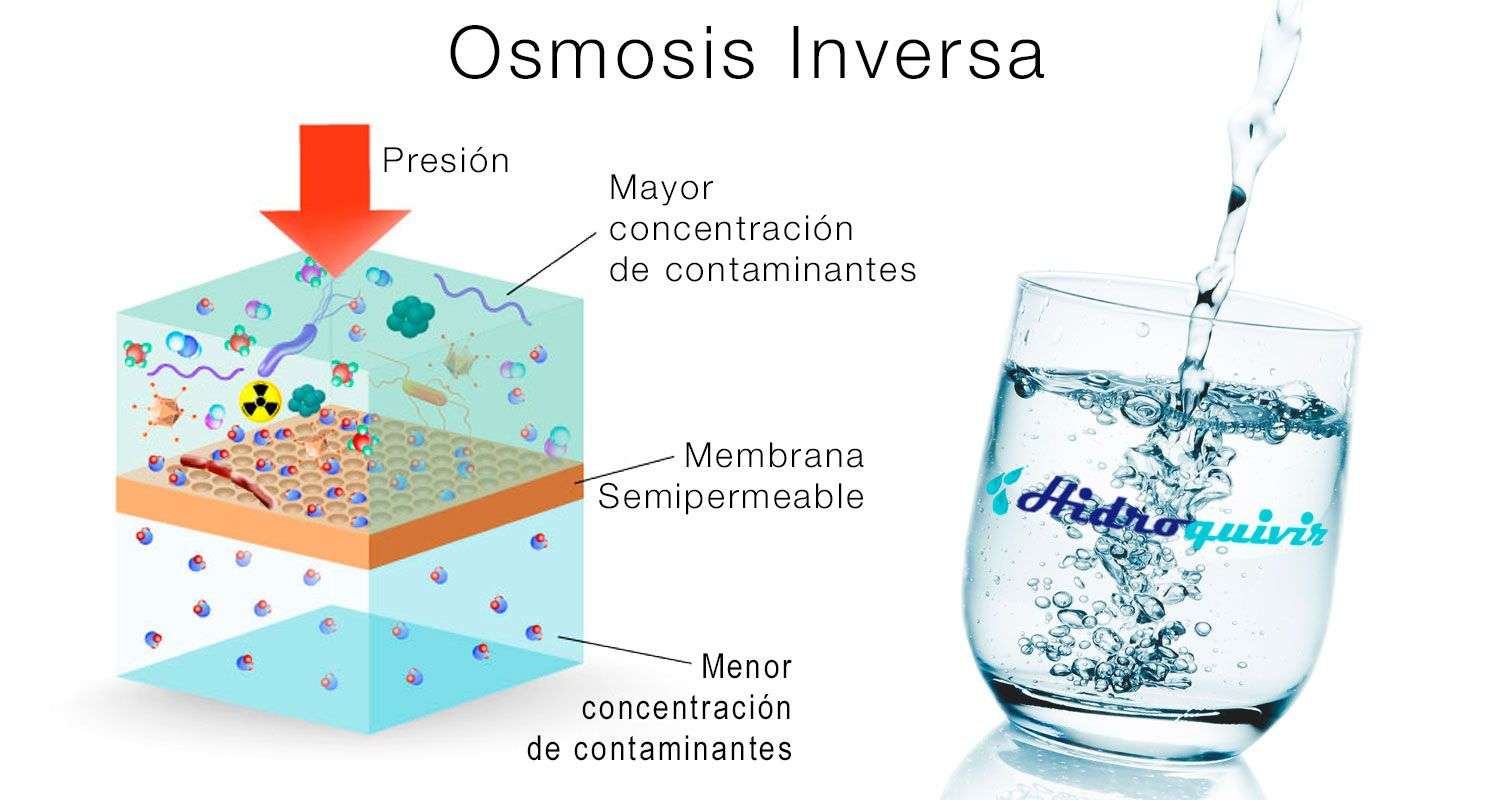 Osmosis Inversa

Presión

Mayor concentración de contaminantes

Membrana Semipermeable

Menor concentración de contaminantes

Hidroquivir